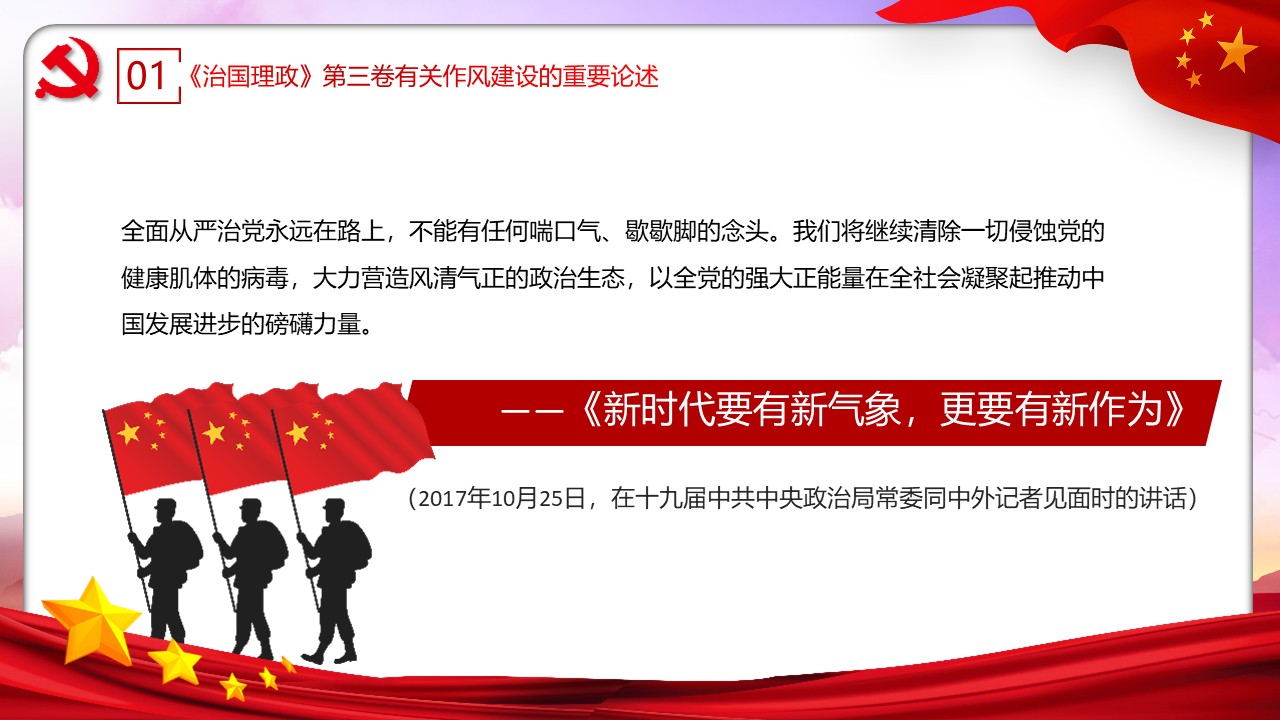 01 《治国理政》第三卷有关作风建设的重要论述

全面从严治党永远在路上，不能有任何喘口气、歇歇脚的念头。我们将继续清除一切侵蚀党的健康肌体的病毒，大力营造风清气正的政治生态，以全党的强大正能量在全社会凝聚起推动中国发展进步的磅礴力量。

——《新时代要有新气象，更要有新作为》

（2017年10月25日，在十九届中共中央政治局常委同中外记者见面时的讲话）